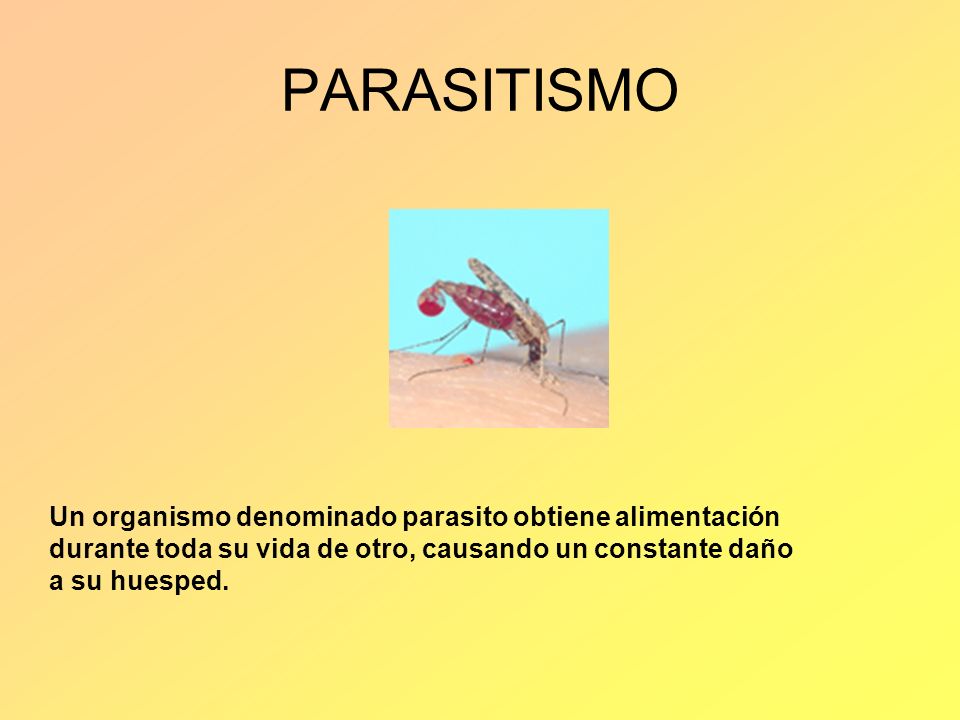 PARASITISMO

Un organismo denominado parasito obtiene alimentación durante toda su vida de otro, causando un constante daño a su huesped.